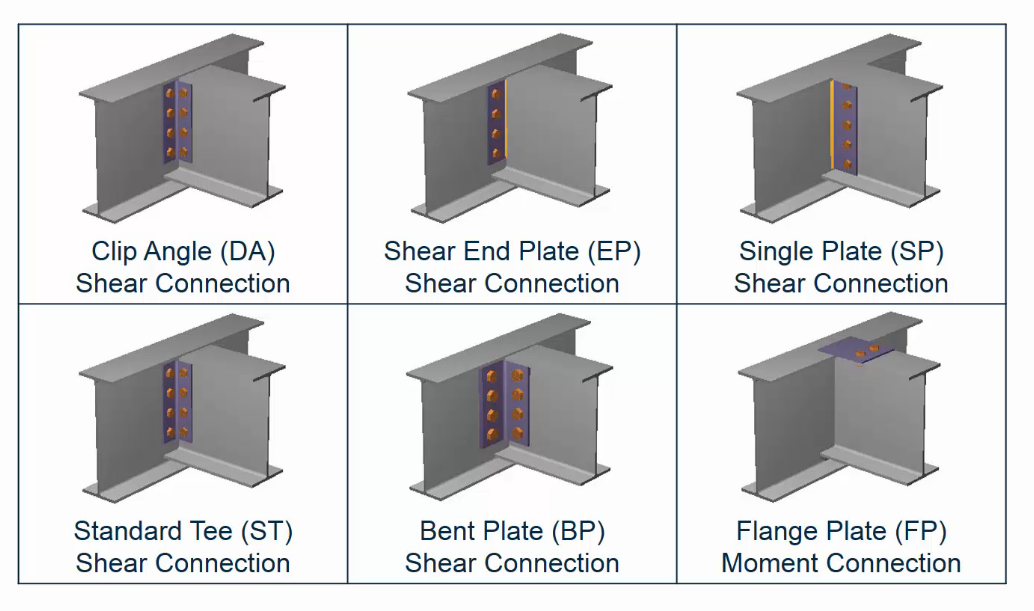 | Clip Angle (DA) Shear Connection | Shear End Plate (EP) Shear Connection | Single Plate (SP) Shear Connection |
|---|---|---|
| Standard Tee (ST) Shear Connection | Bent Plate (BP) Shear Connection | Flange Plate (FP) Moment Connection |